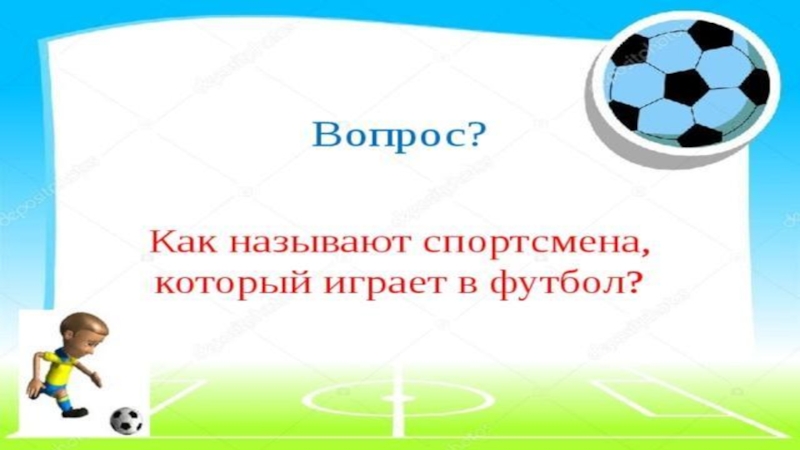 Вопрос?

Как называют спортсмена, который играет в футбол?